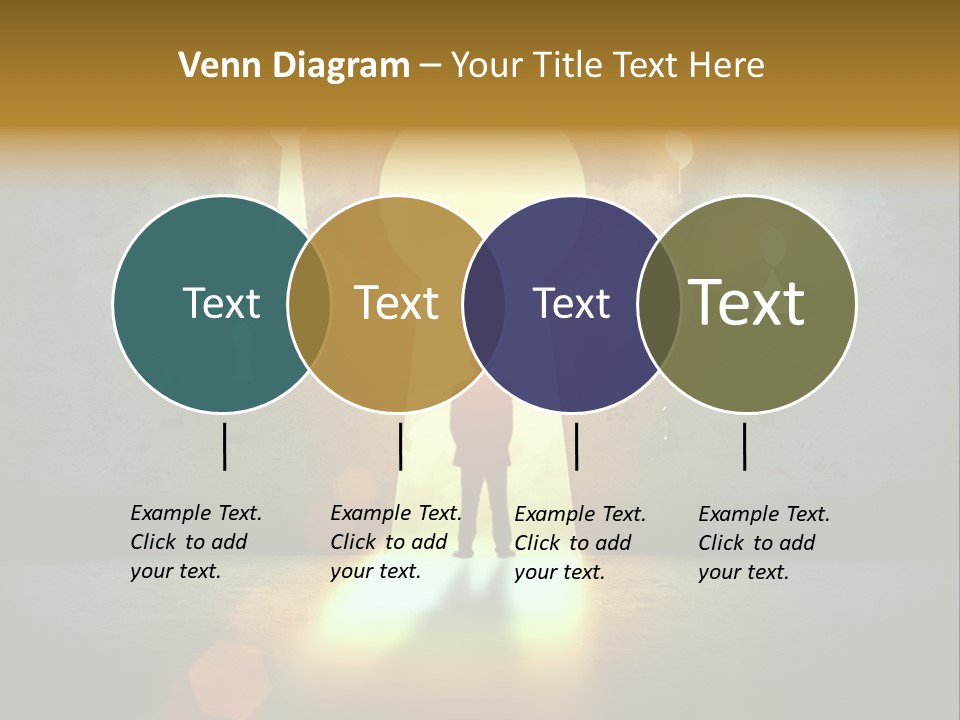 Venn Diagram – Your Title Text Here

Text

Text

Text

Text

Example Text. Click to add your text.

Example Text. Click to add your text.

Example Text. Click to add your text.

Example Text. Click to add your text.